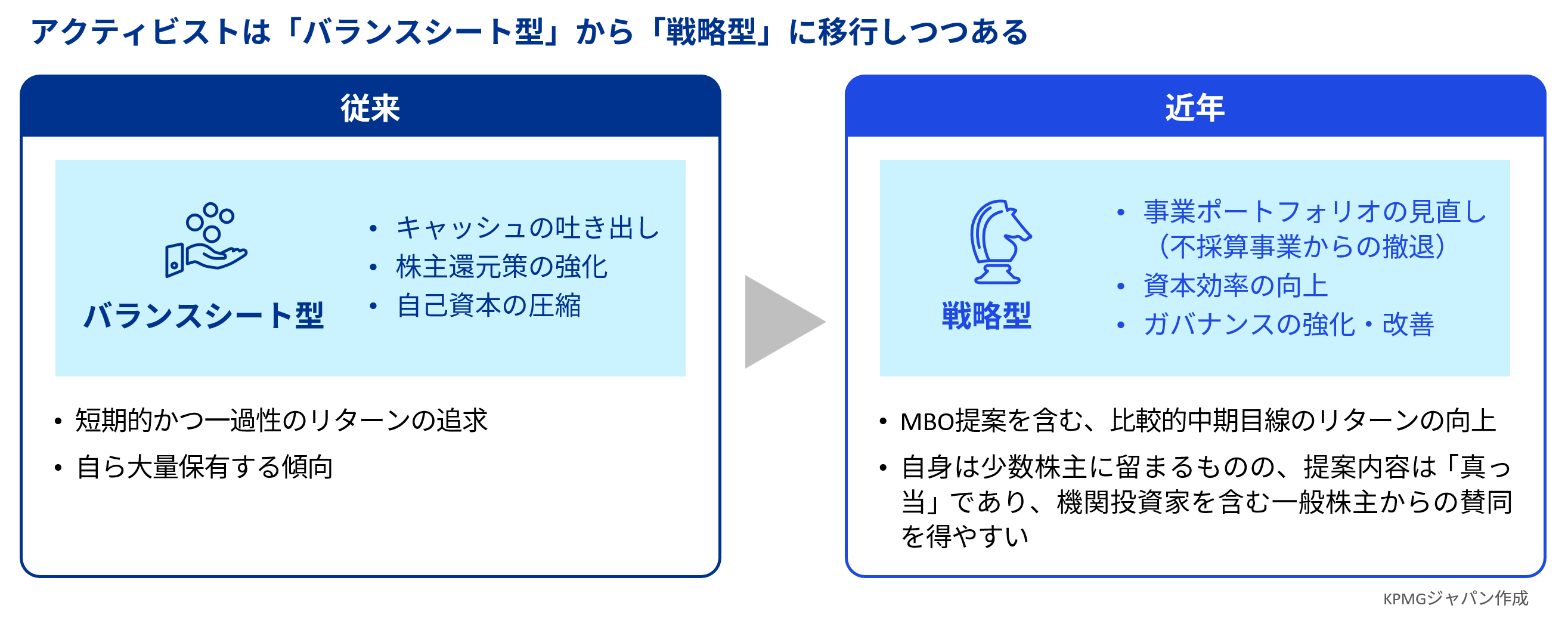 アクティビストは「バランスシート型」から「戦略型」に移行しつつある

従来

バランスシート型

• キャッシュの吐き出し
• 株主還元策の強化
• 自己資本の圧縮

• 短期的かつ一過性のリターンの追求
• 自ら大量保有する傾向

近年

戦略型

• 事業ポートフォリオの見直し（不採算事業からの撤退）
• 資本効率の向上
• ガバナンスの強化・改善

• MBO提案を含む、比較的中期目線のリターンの向上
• 自身は少数株主に留まるものの、提案内容は「真っ当」であり、機関投資家を含む一般株主からの賛同を得やすい

KPMGジャパン作成